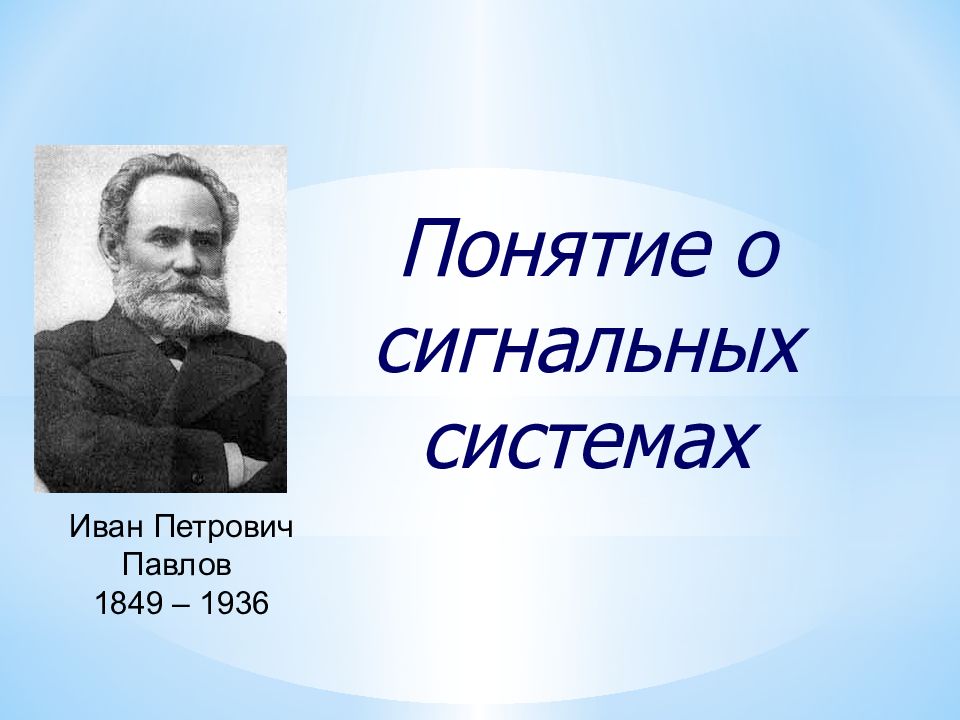 Понятие о сигнальных системах

Иван Петрович Павлов
1849 – 1936